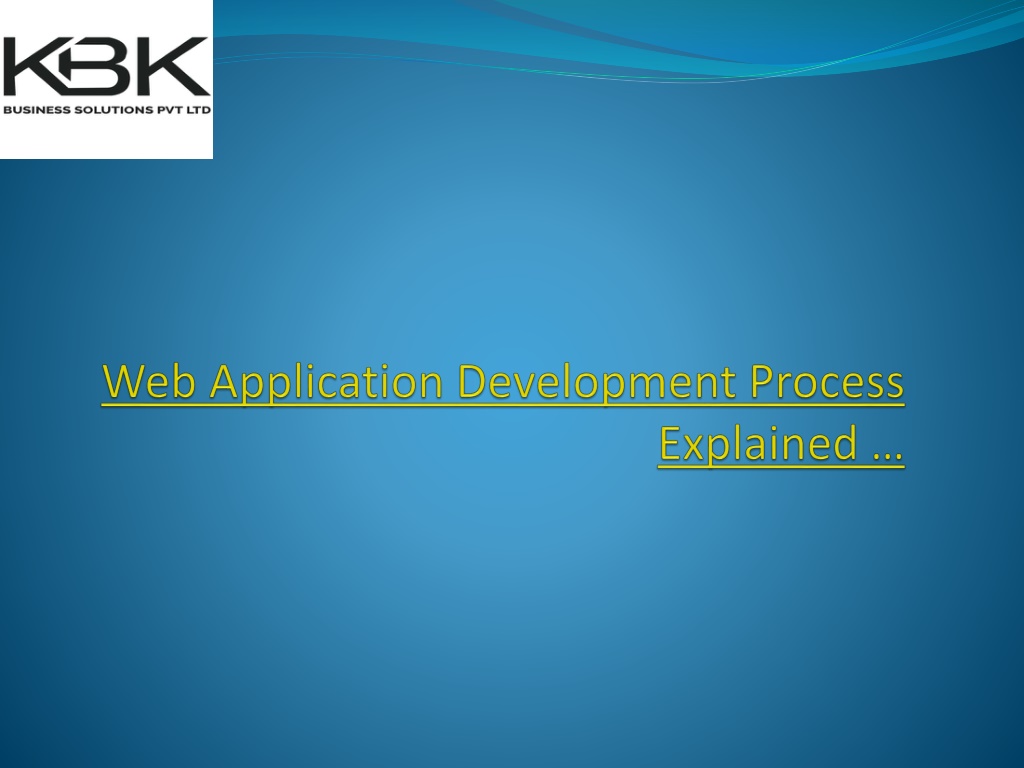 KBK
BUSINESS SOLUTIONS PVT LTD

Web Application Development Process Explained …